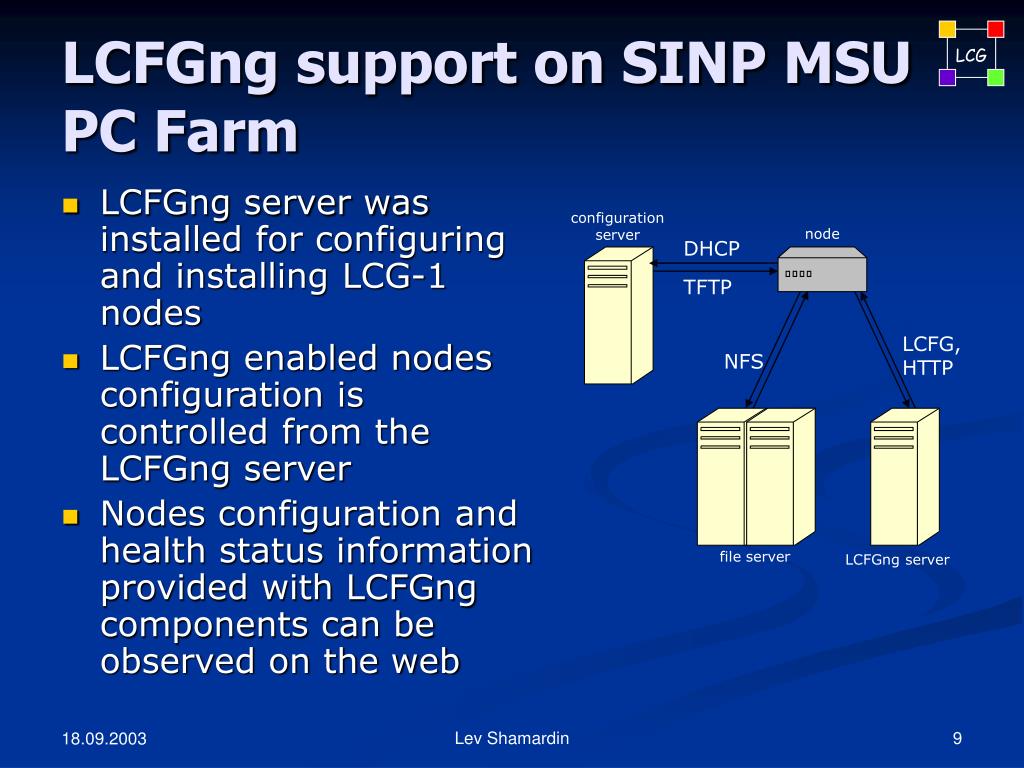 LCFGng support on SINP MSU PC Farm

LCG

- LCFGng server was installed for configuring and installing LCG-1 nodes
- LCFGng enabled nodes configuration is controlled from the LCFGng server
- Nodes configuration and health status information provided with LCFGng components can be observed on the web

configuration server

node

DHCP

TFTP

NFS

LCFG, HTTP

file server

LCFGng server

18.09.2003

Lev Shamardin

9